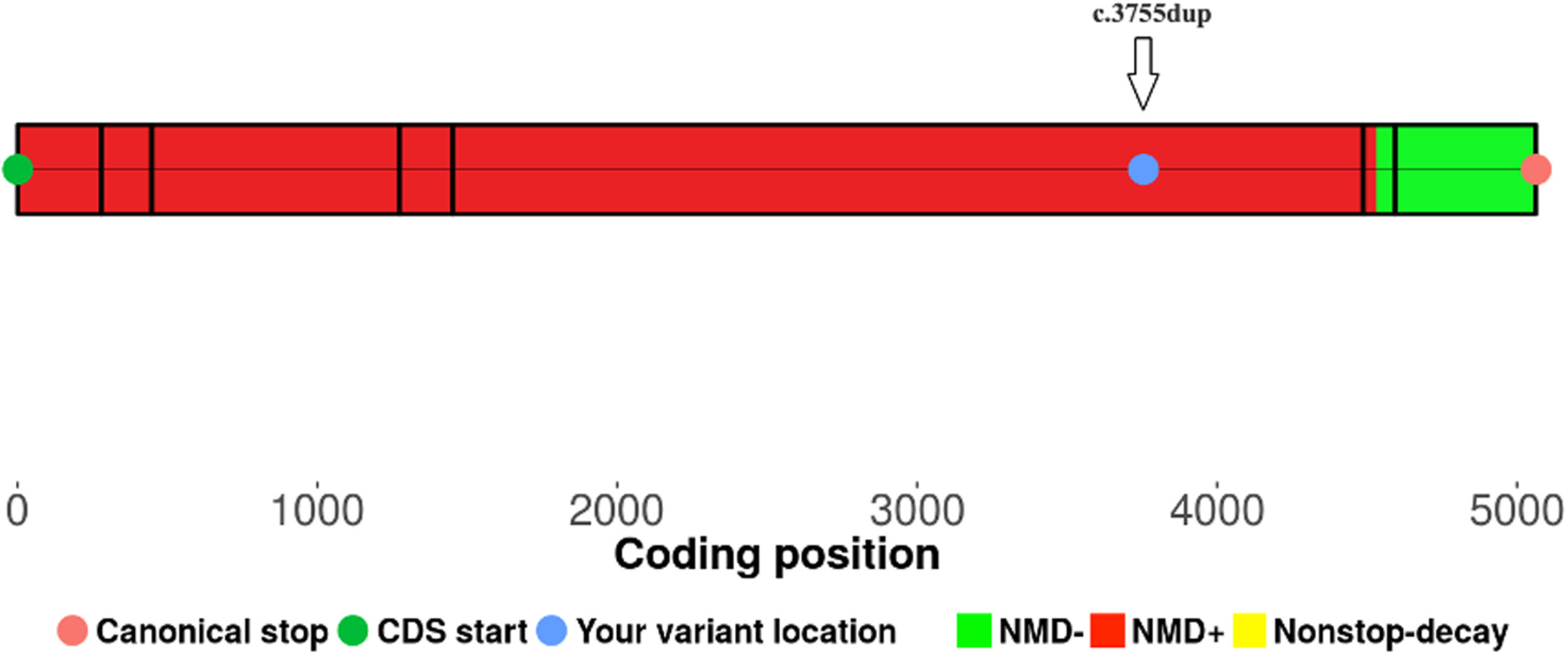 c.3755dup

0
1000
2000
3000
4000
5000
Coding position

Canonical stop CDS start Your variant location NMD- NMD+ Nonstop-decay